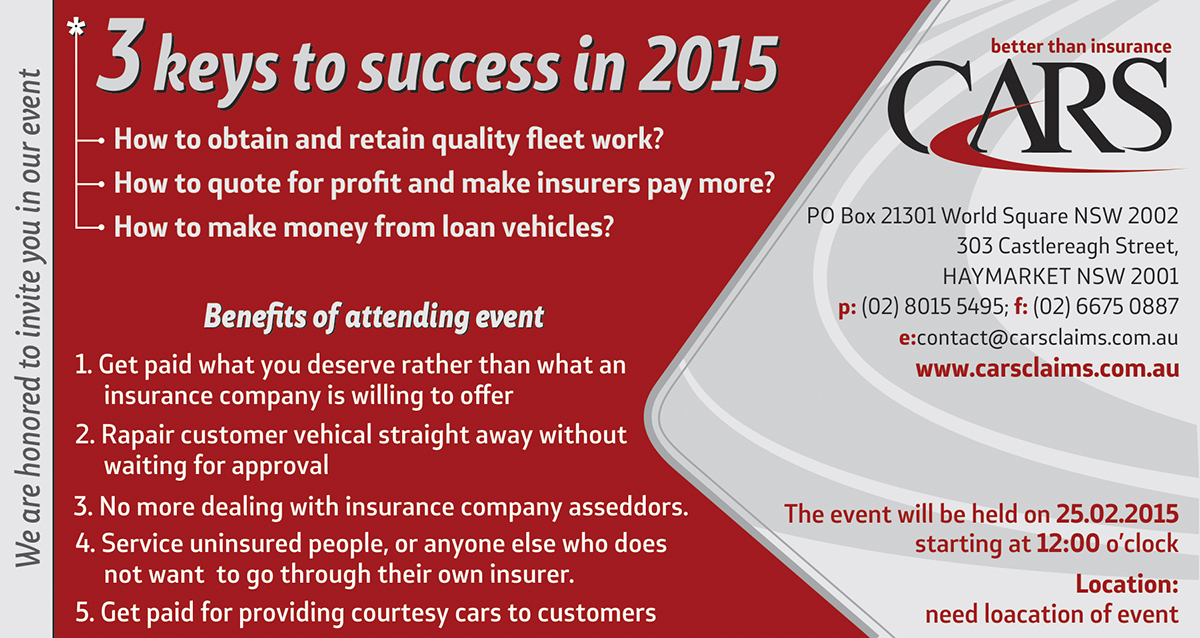 We are honored to invite you in our event

*

3 keys to success in 2015

How to obtain and retain quality fleet work?

How to quote for profit and make insurers pay more?

How to make money from loan vehicles?

Benefits of attending event

1. Get paid what you deserve rather than what an insurance company is willing to offer

2. Rapair customer vehical straight away without waiting for approval

3. No more dealing with insurance company asseddors.

4. Service uninsured people, or anyone else who does not want to go through their own insurer.

5. Get paid for providing courtesy cars to customers

better than insurance

CARS

PO Box 21301 World Square NSW 2002
303 Castlereagh Street,
HAYMARKET NSW 2001
p: (02) 8015 5495; f: (02) 6675 0887
e:contact@carsclaims.com.au
www.carsclaims.com.au

The event will be held on 25.02.2015 starting at 12:00 o'clock

Location:
need loacation of event